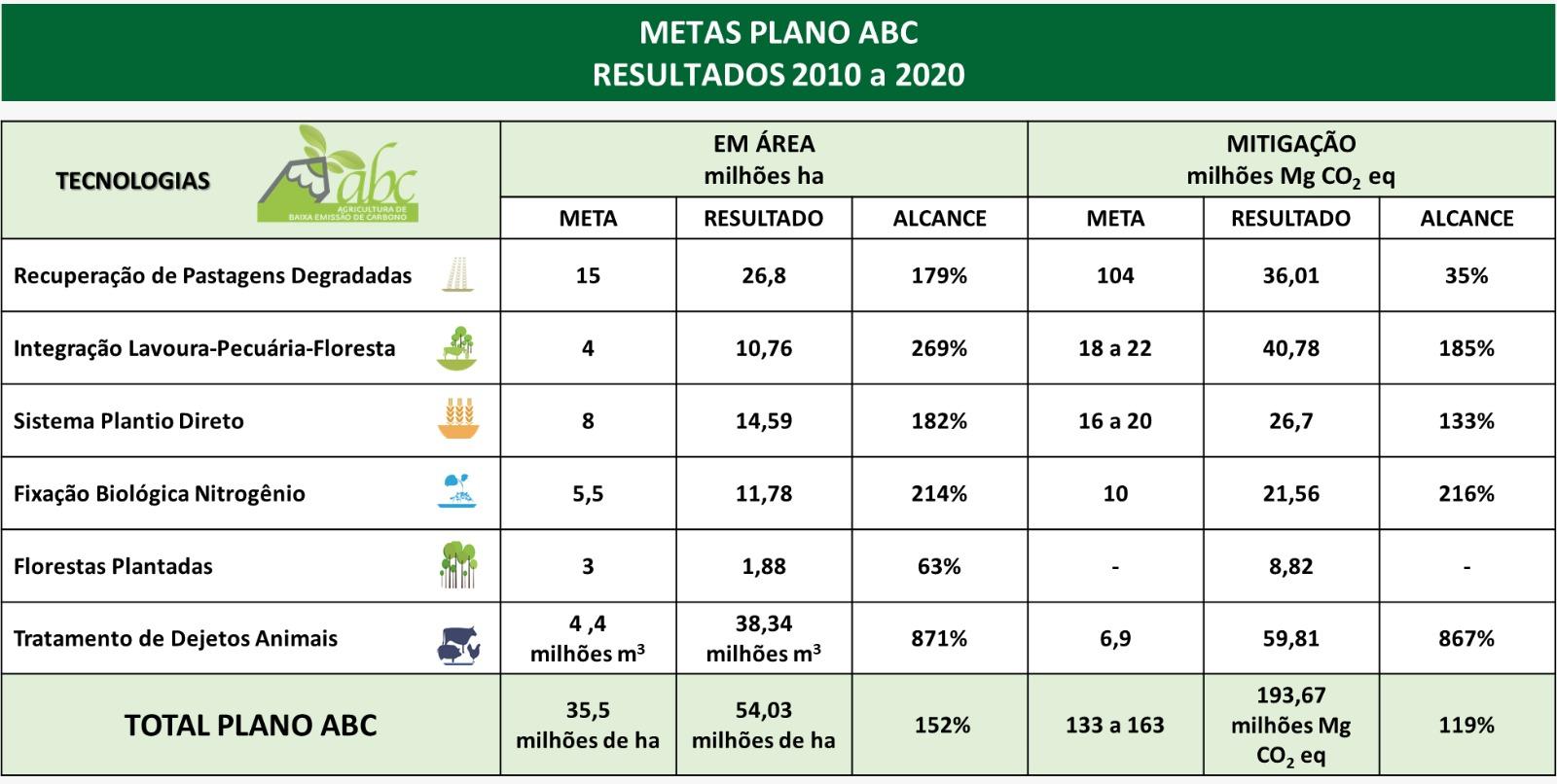 METAS PLANO ABC
RESULTADOS 2010 a 2020

| TECNOLOGIAS abc AGRICULTURA DE BAIXA EMISSÃO DE CARBONO | EM ÁREA milhões ha | | | MITIGAÇÃO milhões Mg $CO_2$ eq | | |
|---|---|---|---|---|---|---|
| | META | RESULTADO | ALCANCE | META | RESULTADO | ALCANCE |
| Recuperação de Pastagens Degradadas | 15 | 26,8 | 179% | 104 | 36,01 | 35% |
| Integração Lavoura-Pecuária-Floresta | 4 | 10,76 | 269% | 18 a 22 | 40,78 | 185% |
| Sistema Plantio Direto | 8 | 14,59 | 182% | 16 a 20 | 26,7 | 133% |
| Fixação Biológica Nitrogênio | 5,5 | 11,78 | 214% | 10 | 21,56 | 216% |
| Florestas Plantadas | 3 | 1,88 | 63% | - | 8,82 | - |
| Tratamento de Dejetos Animais | 4 ,4 milhões $m^3$ | 38,34 milhões $m^3$ | 871% | 6,9 | 59,81 | 867% |
| TOTAL PLANO ABC | 35,5 milhões de ha | 54,03 milhões de ha | 152% | 133 a 163 | 193,67 milhões Mg $CO_2$ eq | 119% |